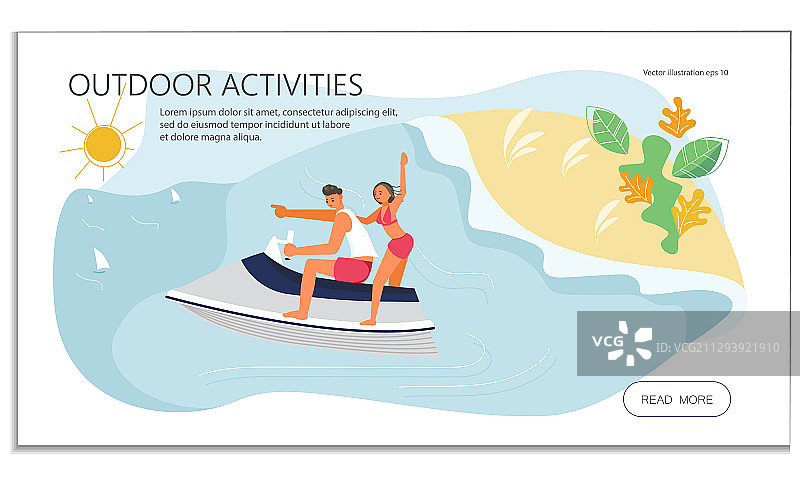 OUTDOOR ACTIVITIES

Vector illustration eps 10

Lorem ipsum dolor sit amet, consectetur adipiscing elit, sed do eiusmod tempor incididunt ut labore et dolore magna aliqua.

VCG

ID:VCG211293921910

READ MORE